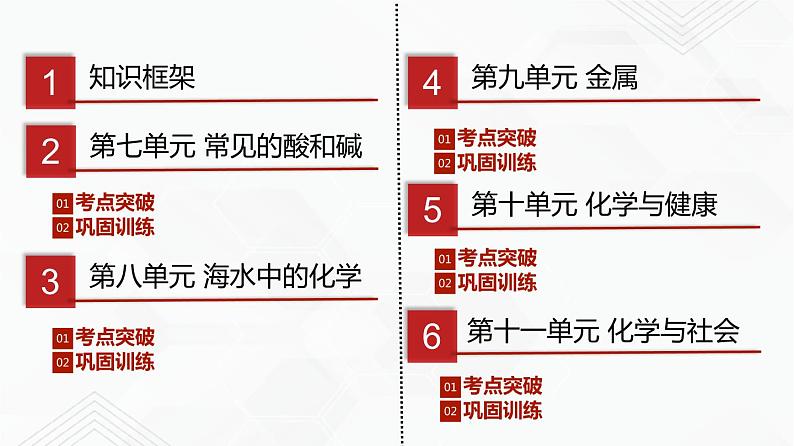 1 知识框架

2 第七单元 常见的酸和碱

01 考点突破
02 巩固训练

3 第八单元 海水中的化学

01 考点突破
02 巩固训练

4 第九单元 金属

01 考点突破
02 巩固训练

5 第十单元 化学与健康

01 考点突破
02 巩固训练

6 第十一单元 化学与社会

01 考点突破
02 巩固训练